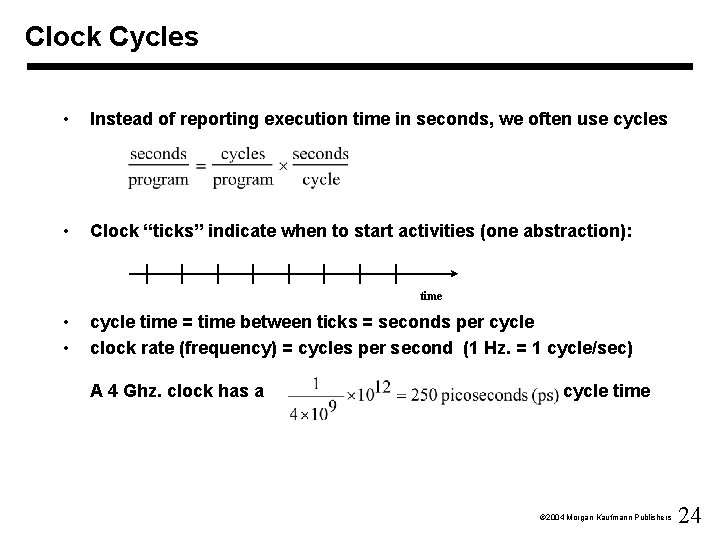 Clock Cycles

• Instead of reporting execution time in seconds, we often use cycles

$\frac{\text{seconds}}{\text{program}} = \frac{\text{cycles}}{\text{program}} \times \frac{\text{seconds}}{\text{cycle}}$

• Clock “ticks” indicate when to start activities (one abstraction):

time

• cycle time = time between ticks = seconds per cycle
• clock rate (frequency) = cycles per second (1 Hz. = 1 cycle/sec)

A 4 Ghz. clock has a $\frac{1}{4 \times 10^9} \times 10^{12} = 250$ picoseconds (ps) cycle time

©2004 Morgan Kaufmann Publishers 24